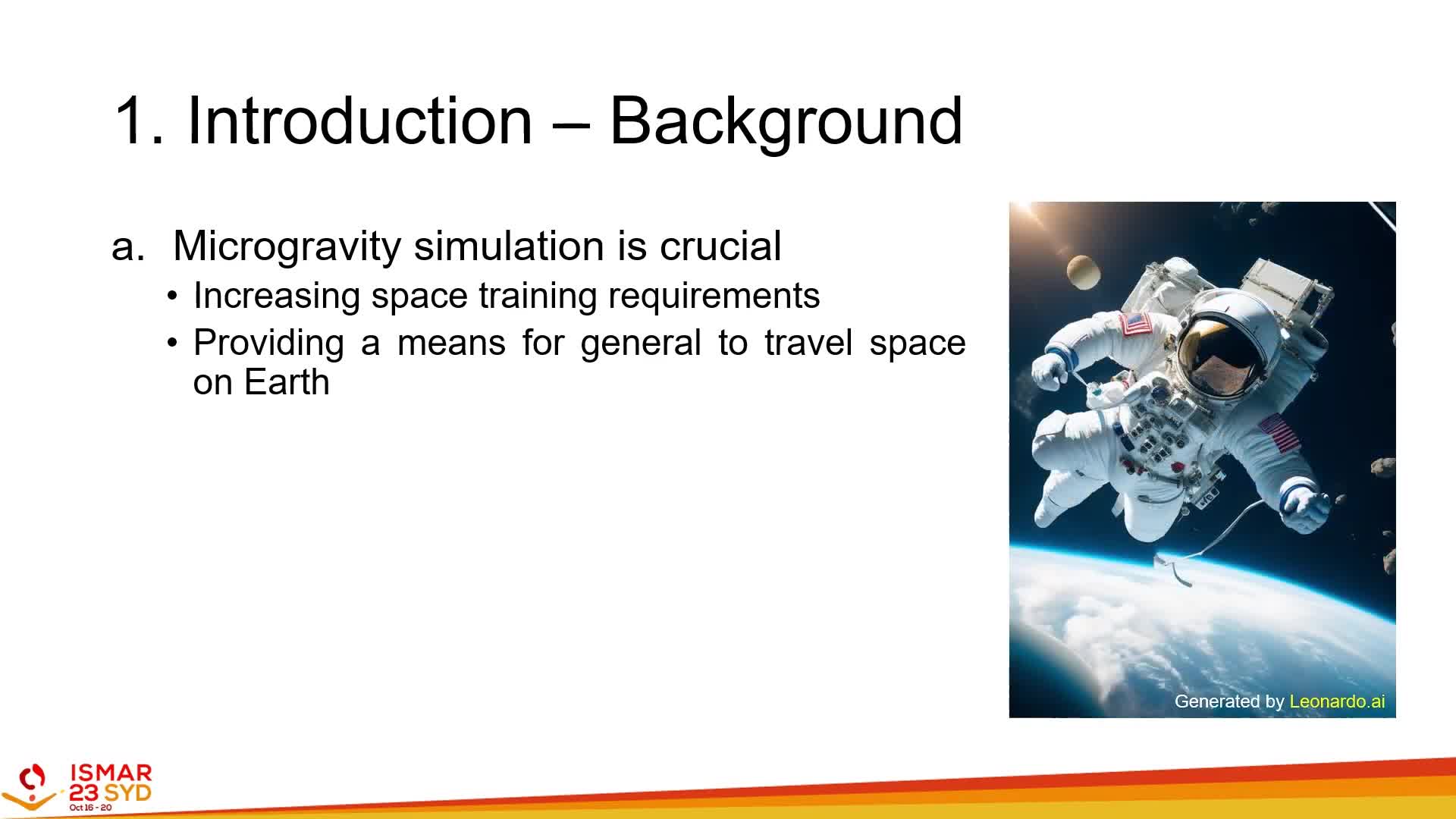 1. Introduction – Background

a. Microgravity simulation is crucial

• Increasing space training requirements

• Providing a means for general to travel space on Earth

Generated by Leonardo.ai

ISMAR
23 SYD
Oct 16 - 20